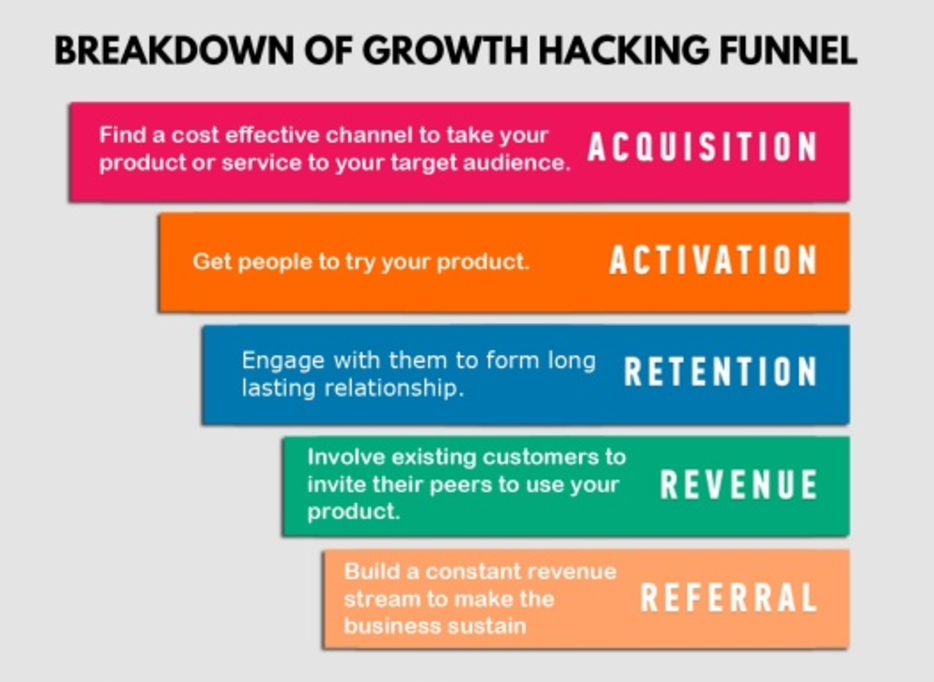 BREAKDOWN OF GROWTH HACKING FUNNEL

Find a cost effective channel to take your product or service to your target audience. ACQUISITION

Get people to try your product. ACTIVATION

Engage with them to form long lasting relationship. RETENTION

Involve existing customers to invite their peers to use your product. REVENUE

Build a constant revenue stream to make the business sustain REFERRAL